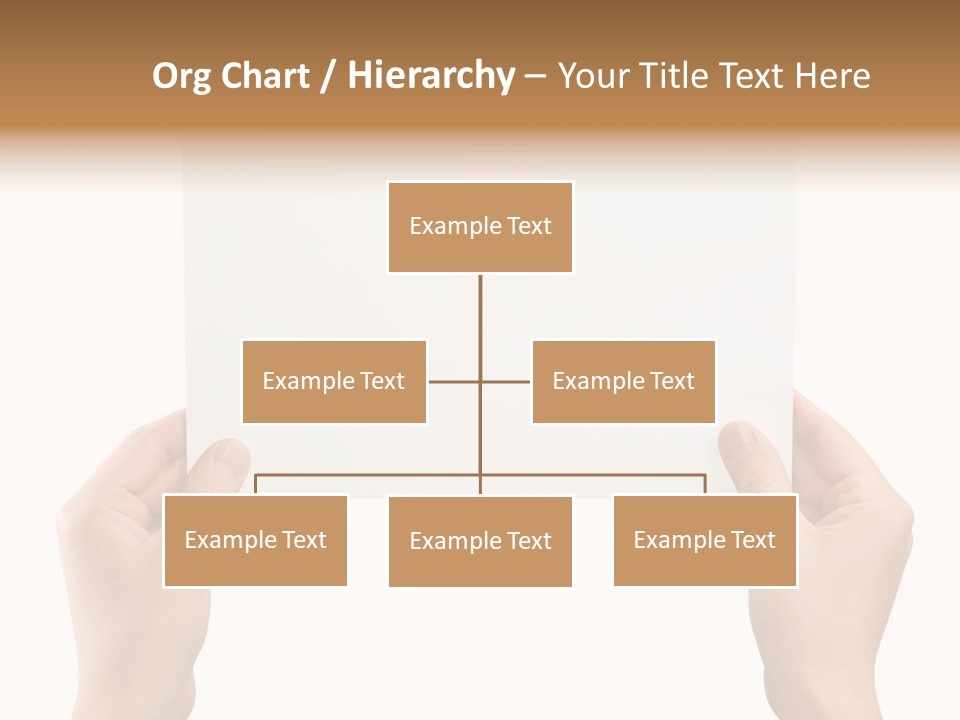 Org Chart / Hierarchy – Your Title Text Here

Example Text

Example Text

Example Text

Example Text

Example Text

Example Text